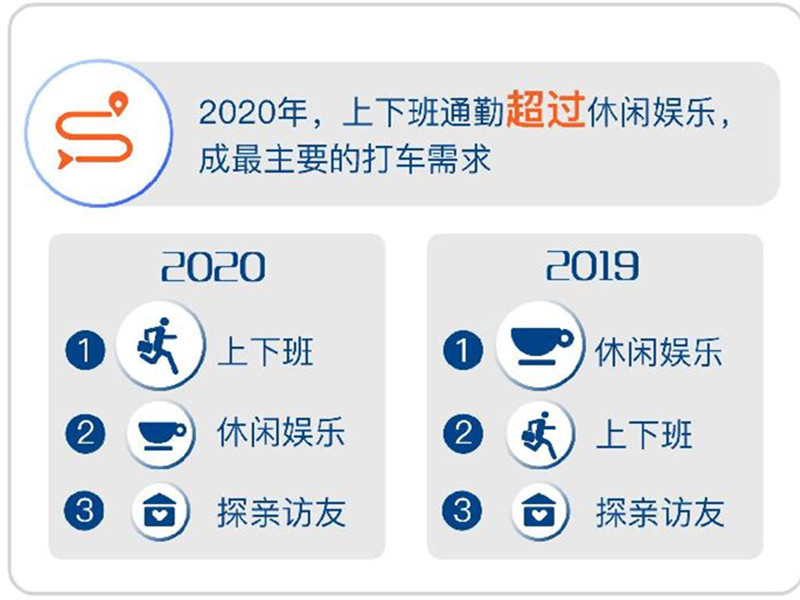 2020年，上下班通勤超过休闲娱乐，成最主要的打车需求

2020

1 上下班

2 休闲娱乐

3 探亲访友

2019

1 休闲娱乐

2 上下班

3 探亲访友